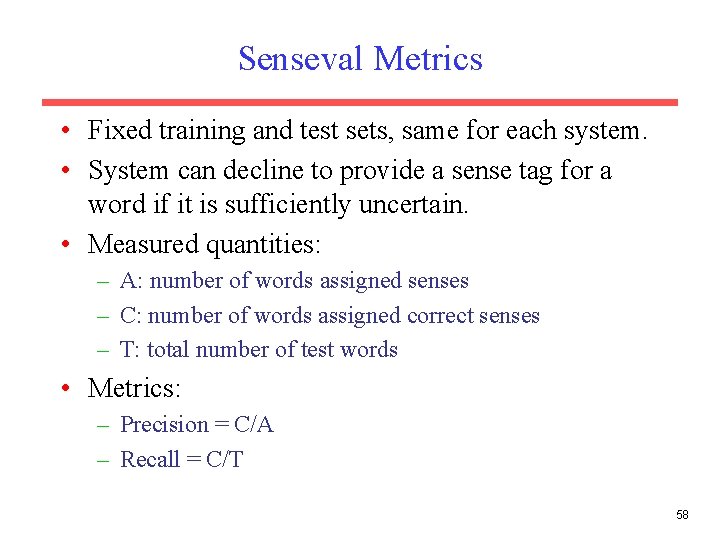 Senseval Metrics

• Fixed training and test sets, same for each system.
• System can decline to provide a sense tag for a word if it is sufficiently uncertain.
• Measured quantities:
– A: number of words assigned senses
– C: number of words assigned correct senses
– T: total number of test words
• Metrics:
– Precision = C/A
– Recall = C/T

58